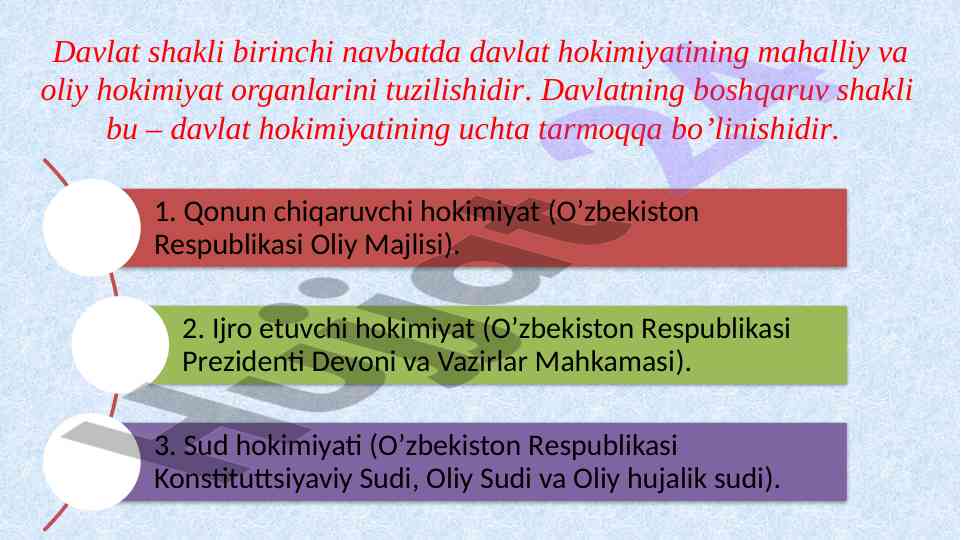 Davlat shakli birinchi navbatda davlat hokimiyatining mahalliy va oliy hokimiyat organlarini tuzilishidir. Davlatning boshqaruv shakli bu – davlat hokimiyatining uchta tarmoqqa bo’linishidir.

1. Qonun chiqaruvchi hokimiyat (O’zbekiston Respublikasi Oliy Majlisi).

2. Ijro etuvchi hokimiyat (O’zbekiston Respublikasi Prezidenti Devoni va Vazirlar Mahkamasi).

3. Sud hokimiyati (O’zbekiston Respublikasi Konstituttsiyaviy Sudi, Oliy Sudi va Oliy hujalik sudi).

Hujjat 24